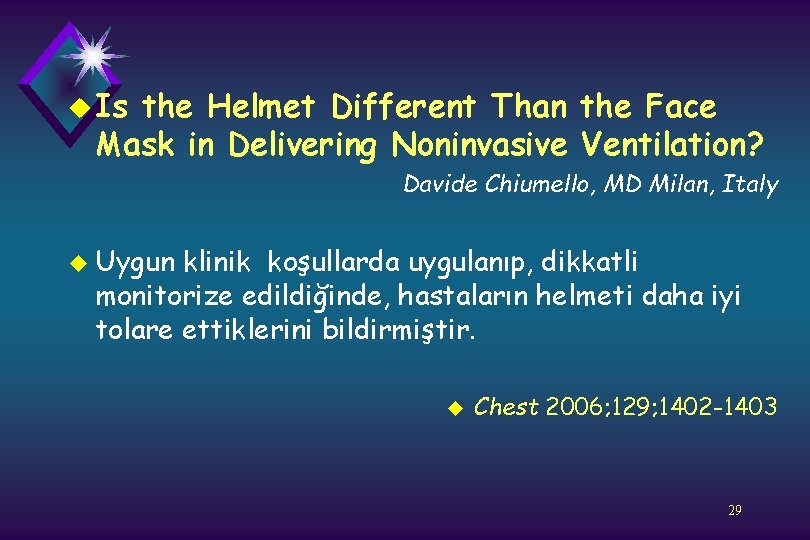 Is the Helmet Different Than the Face Mask in Delivering Noninvasive Ventilation?

Davide Chiumello, MD Milan, Italy

Uygun klinik koşullarda uygulanıp, dikkatli monitorize edildiğinde, hastaların helmeti daha iyi tolare ettiklerini bildirmiştir.

Chest 2006;129;1402-1403

29